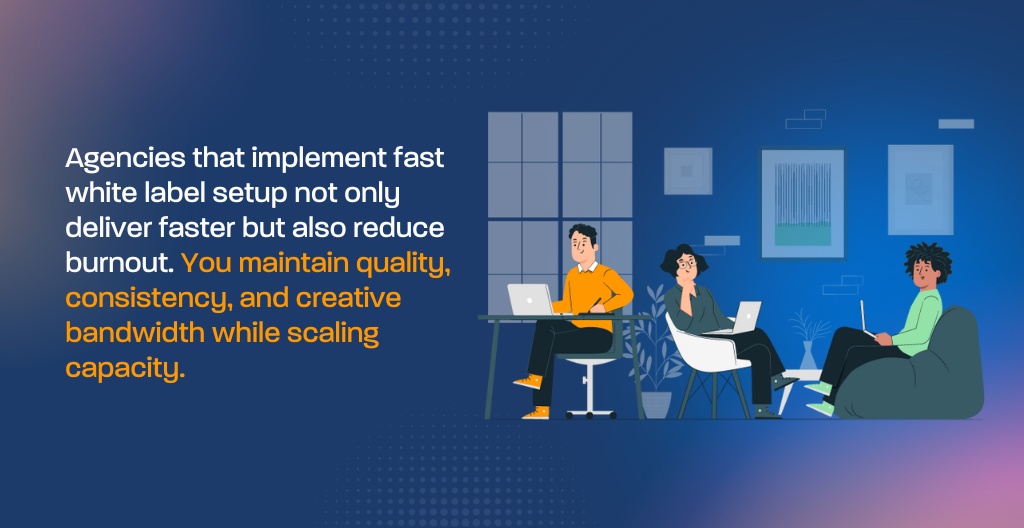 Agencies that implement fast white label setup not only deliver faster but also reduce burnout. You maintain quality, consistency, and creative bandwidth while scaling capacity.